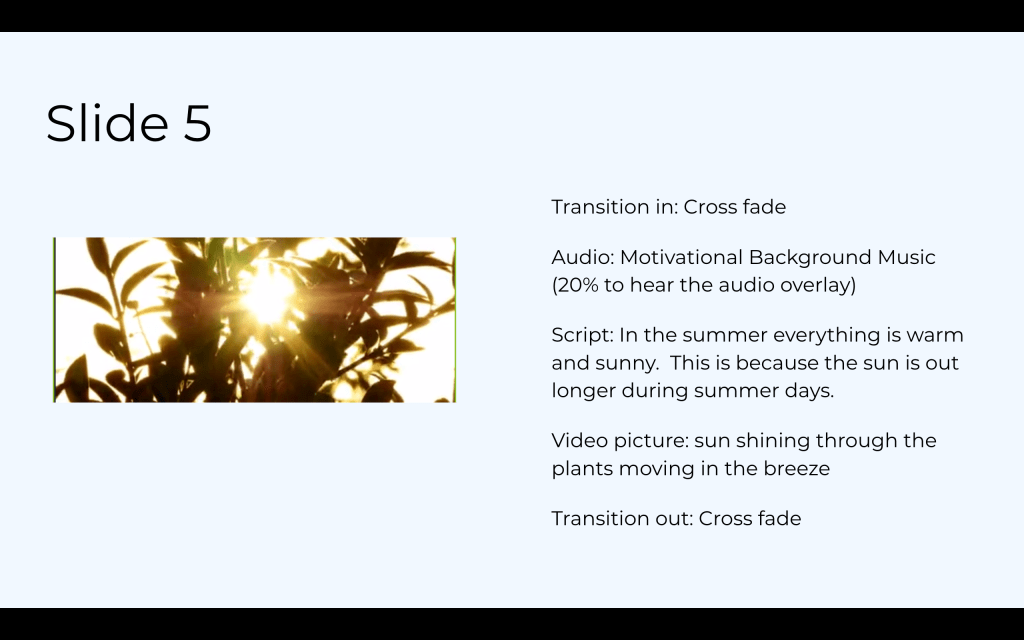 Slide 5

Transition in: Cross fade

Audio: Motivational Background Music (20% to hear the audio overlay)

Script: In the summer everything is warm and sunny. This is because the sun is out longer during summer days.

Video picture: sun shining through the plants moving in the breeze

Transition out: Cross fade